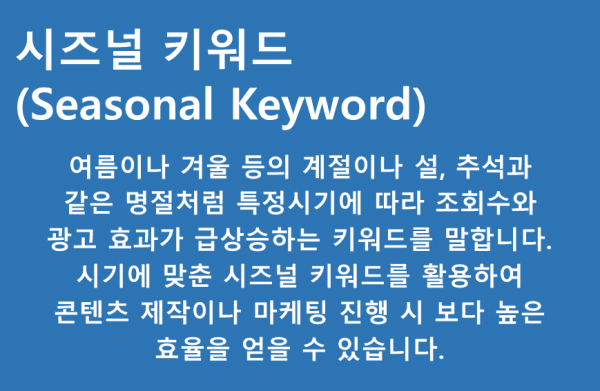 시즈널 키워드
(Seasonal Keyword)

여름이나 겨울 등의 계절이나 설, 추석과 같은 명절처럼 특정시기에 따라 조회수와 광고 효과가 급상승하는 키워드를 말합니다. 시기에 맞춘 시즈널 키워드를 활용하여 콘텐츠 제작이나 마케팅 진행 시 보다 높은 효율을 얻을 수 있습니다.